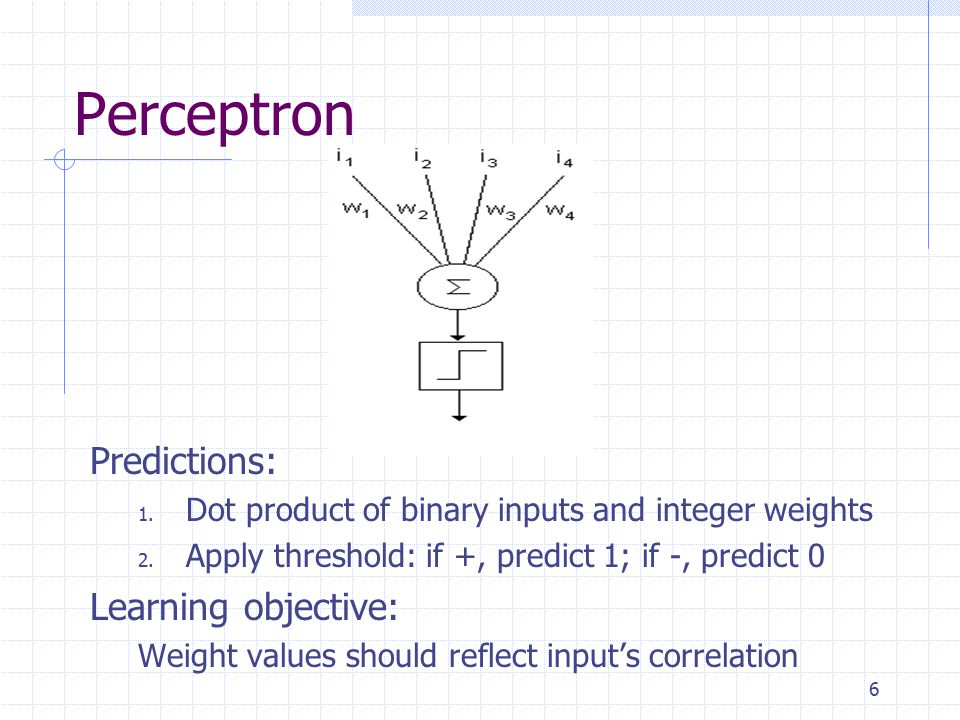 Perceptron

$i_1$ $i_2$ $i_3$ $i_4$

$w_1$ $w_2$ $w_3$ $w_4$

$\Sigma$

Predictions:

1. Dot product of binary inputs and integer weights
2. Apply threshold: if +, predict 1; if -, predict 0

Learning objective:

Weight values should reflect input's correlation

6